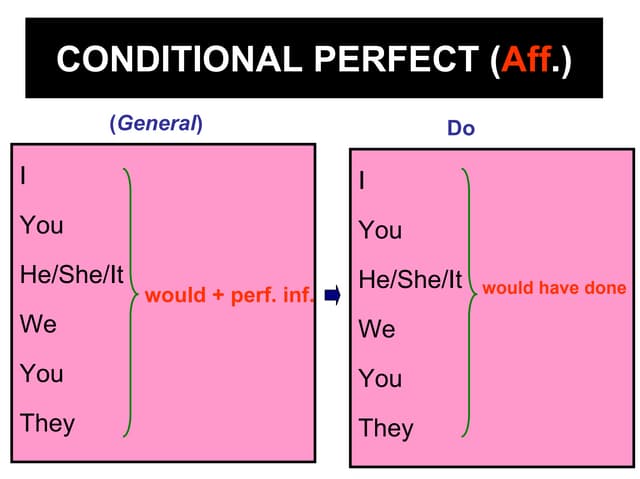 CONDITIONAL PERFECT (Aff.)

(General)

I
You
He/She/It
We
You
They

would + perf. inf.

Do

I
You
He/She/It
We
You
They

would have done